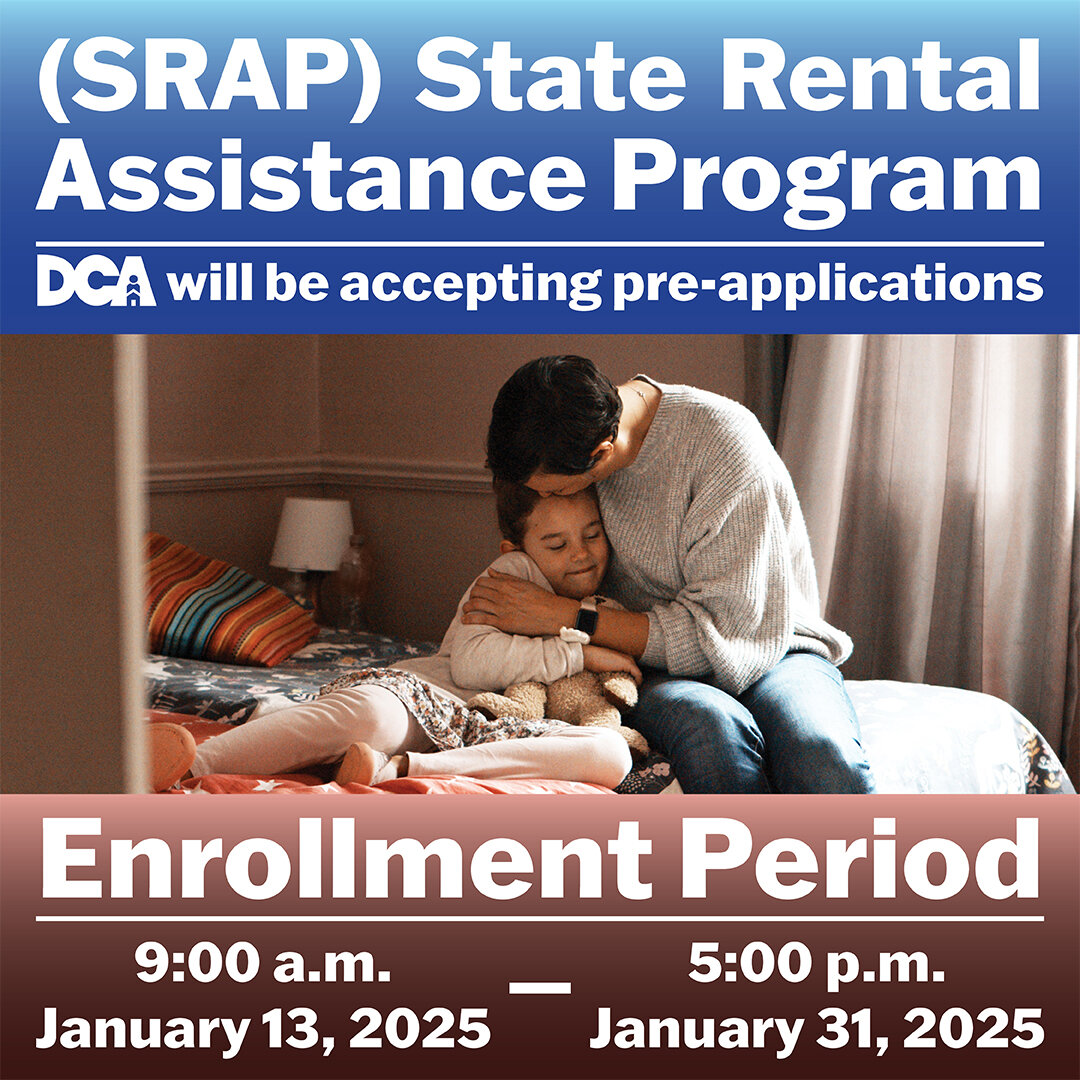 (SRAP) State Rental Assistance Program

DCA will be accepting pre-applications

Enrollment Period

9:00 a.m. January 13, 2025 — 5:00 p.m. January 31, 2025